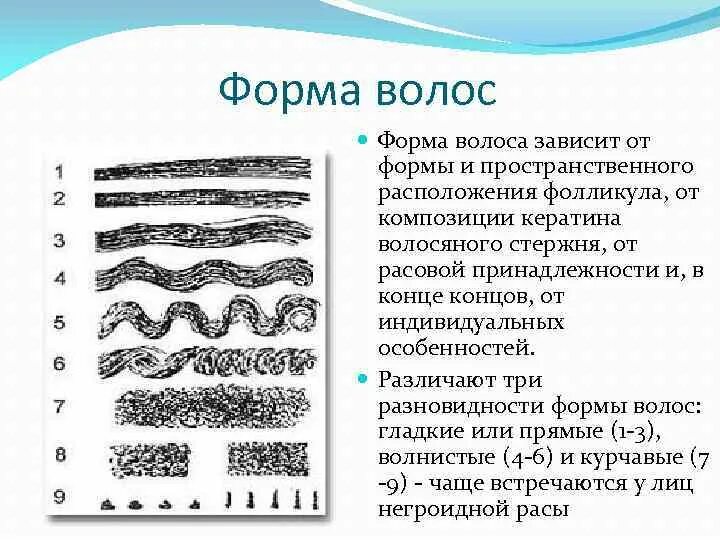 Форма волос

1
2
3
4
5
6
7
8
9

Форма волоса зависит от формы и пространственного расположения фолликула, от композиции кератина волосяного стержня, от расовой принадлежности и, в конце концов, от индивидуальных особенностей.

Различают три разновидности формы волос: гладкие или прямые (1-3), волнистые (4-6) и курчавые (7 -9) - чаще встречаются у лиц негроидной расы